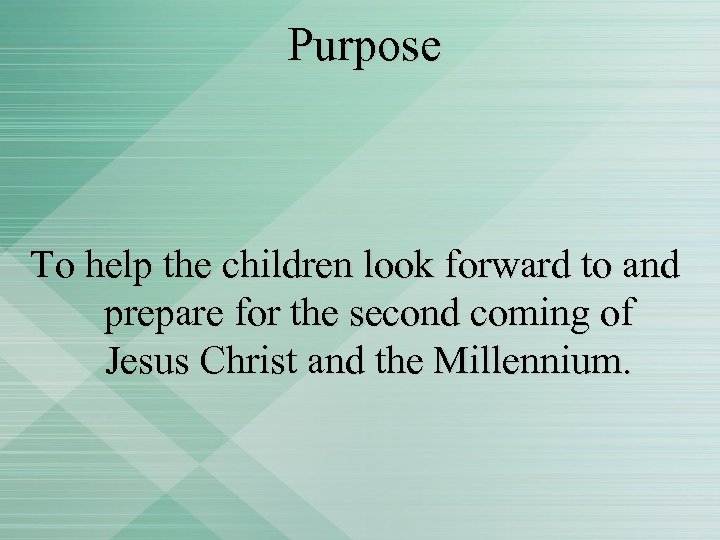 Purpose

To help the children look forward to and prepare for the second coming of Jesus Christ and the Millennium.